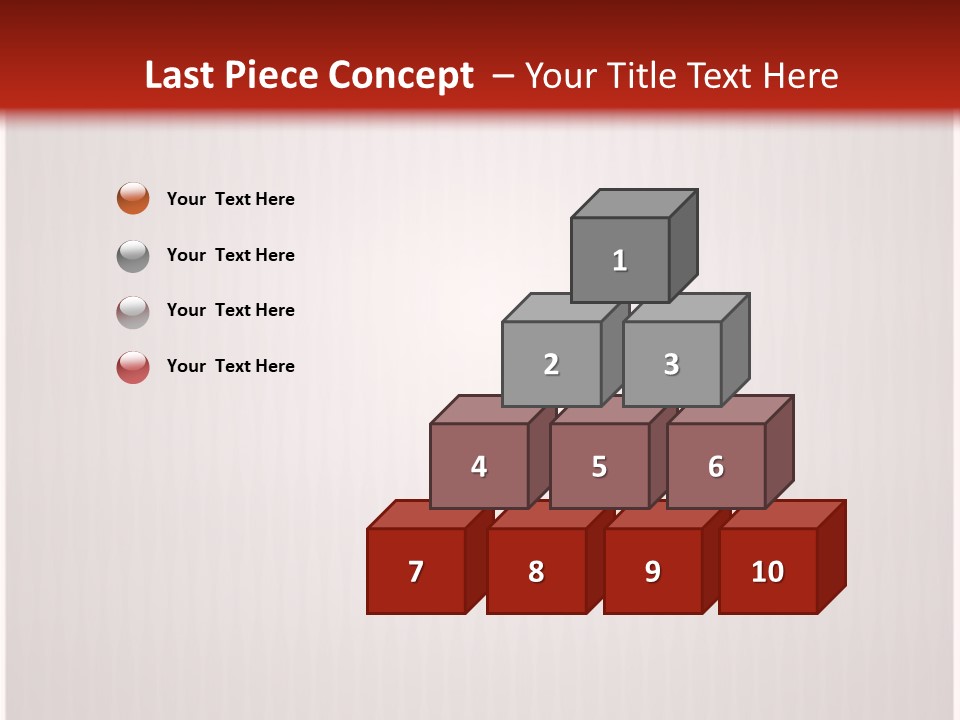 Last Piece Concept – Your Title Text Here

Your Text Here

Your Text Here

Your Text Here

Your Text Here

1

2 3

4 5 6

7 8 9 10